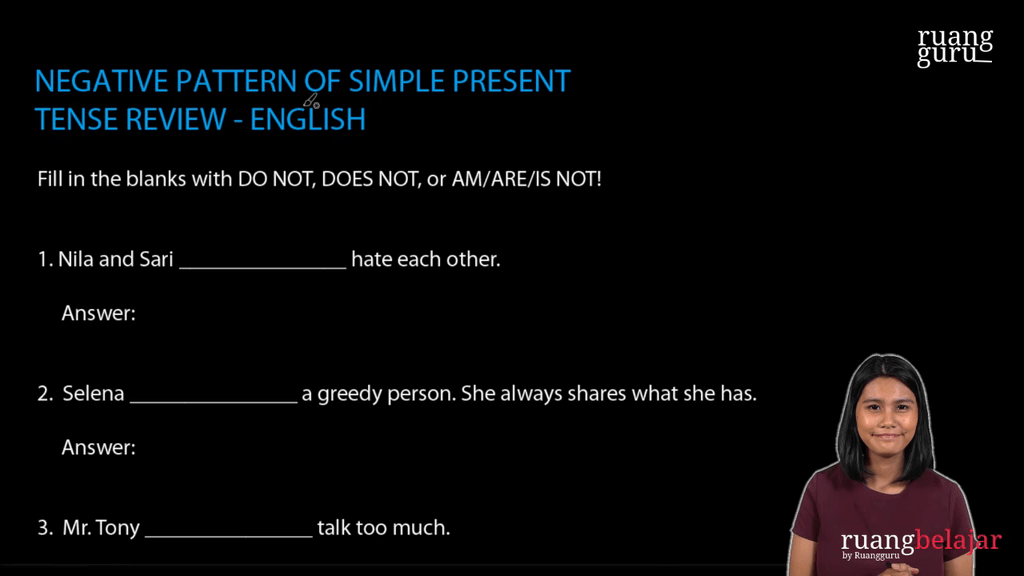 ruang guru

NEGATIVE PATTERN OF SIMPLE PRESENT TENSE REVIEW - ENGLISH

Fill in the blanks with DO NOT, DOES NOT, or AM/ARE/IS NOT!

1. Nila and Sari ________________ hate each other.

Answer:

2. Selena ________________ a greedy person. She always shares what she has.

Answer:

3. Mr. Tony ________________ talk too much.

ruangbelajar
by Ruangguru